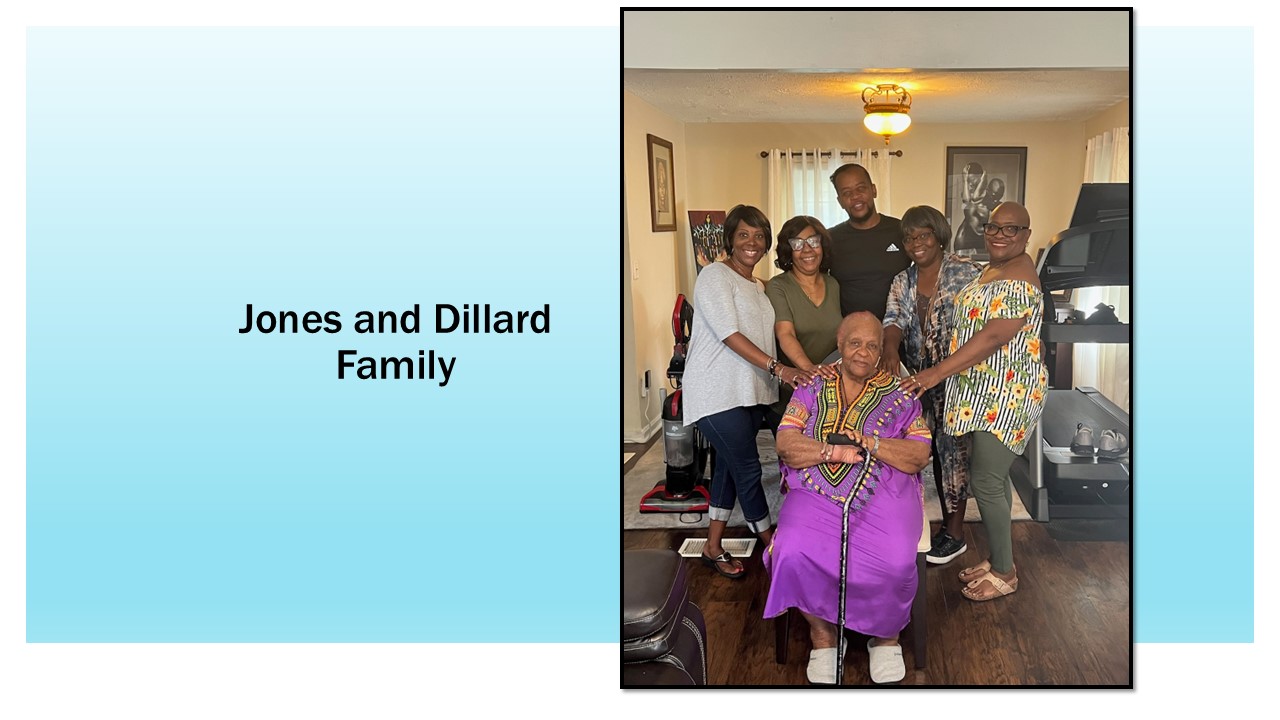 Jones and Dillard Family